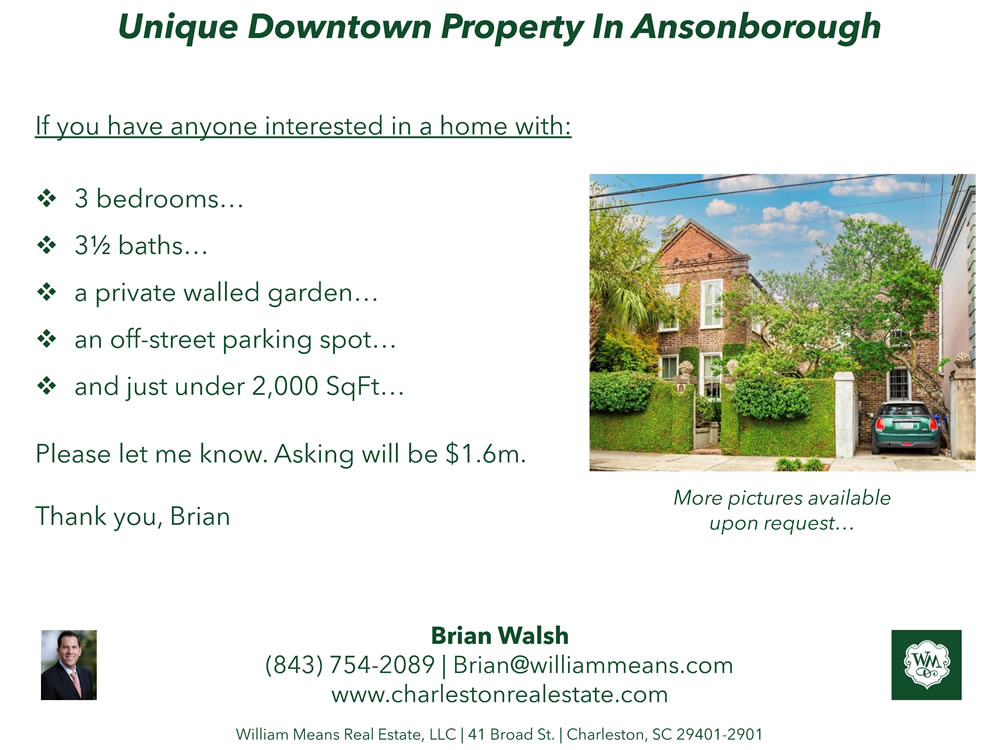 Unique Downtown Property In Ansonborough

If you have anyone interested in a home with:

❖ 3 bedrooms…
❖ 3½ baths…
❖ a private walled garden…
❖ an off-street parking spot…
❖ and just under 2,000 SqFt…

Please let me know. Asking will be $1.6m.

Thank you, Brian

More pictures available upon request…

Brian Walsh
(843) 754-2089 | Brian@williammeans.com
www.charlestonrealestate.com

WM

William Means Real Estate, LLC | 41 Broad St. | Charleston, SC 29401-2901